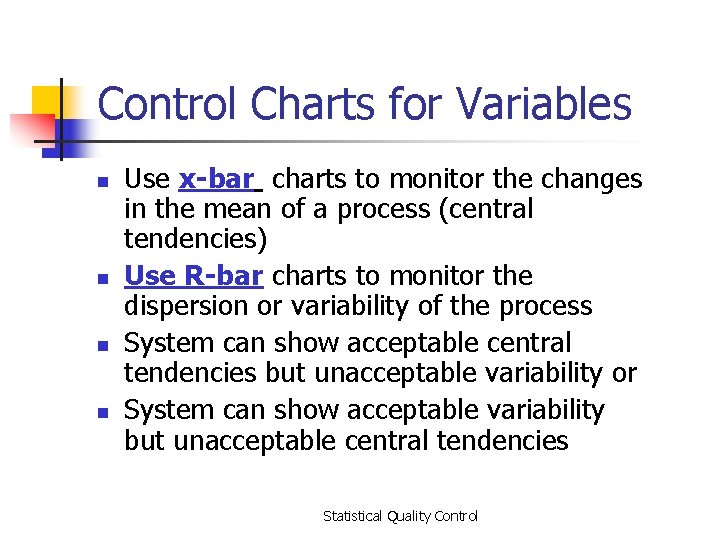 Control Charts for Variables

- Use x-bar charts to monitor the changes in the mean of a process (central tendencies)
- Use R-bar charts to monitor the dispersion or variability of the process
- System can show acceptable central tendencies but unacceptable variability or
- System can show acceptable variability but unacceptable central tendencies

Statistical Quality Control